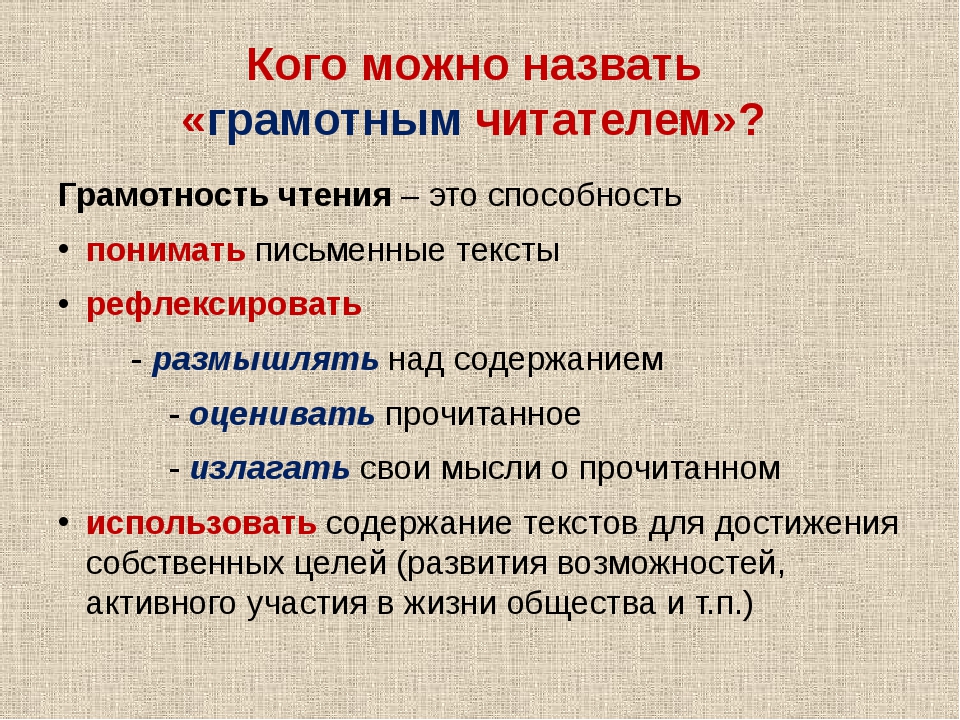 Кого можно назвать «грамотным читателем»?

Грамотность чтения – это способность

• понимать письменные тексты

• рефлексировать

- размышлять над содержанием

- оценивать прочитанное

- излагать свои мысли о прочитанном

• использовать содержание текстов для достижения собственных целей (развития возможностей, активного участия в жизни общества и т.п.)